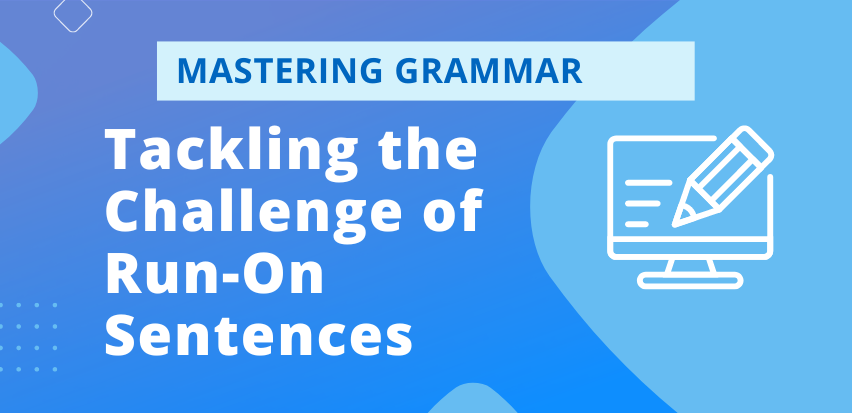 MASTERING GRAMMAR

Tackling the Challenge of Run-On Sentences